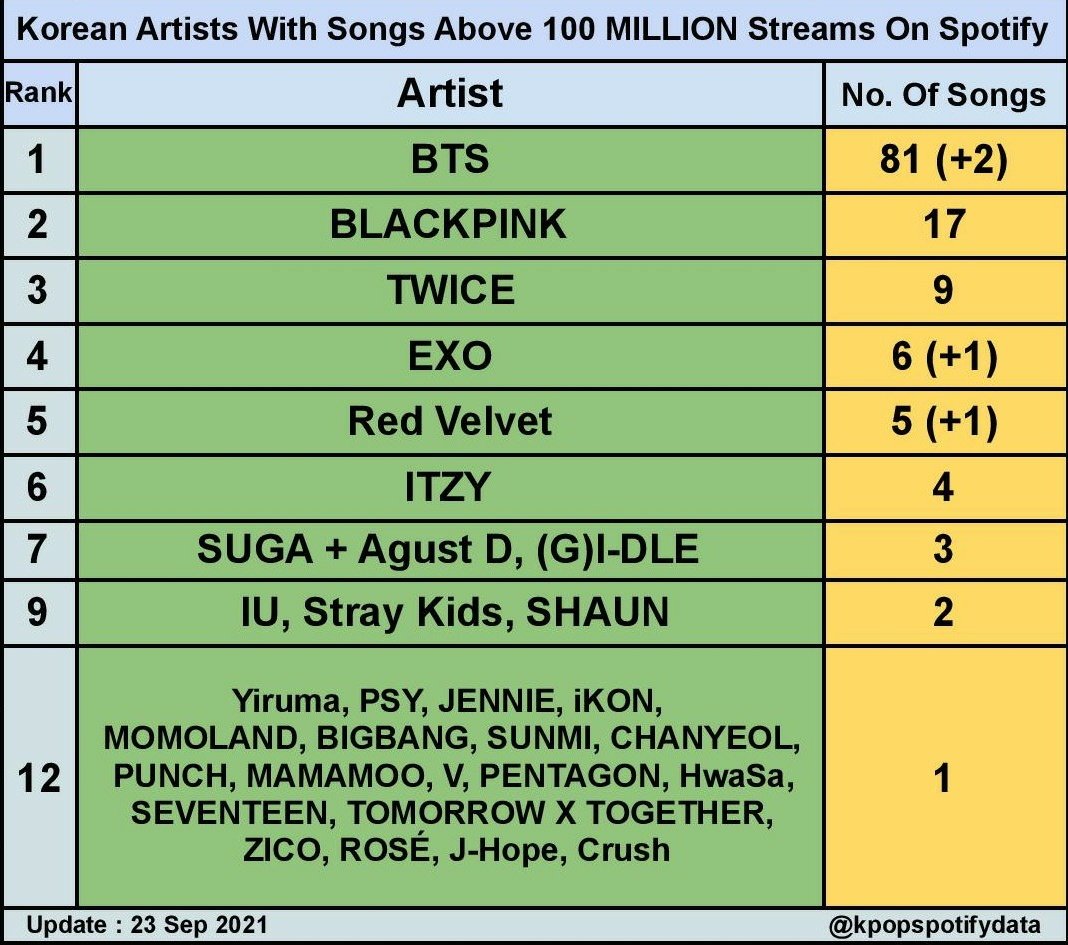 Korean Artists With Songs Above 100 MILLION Streams On Spotify

| Rank | Artist | No. Of Songs |
|---|---|---|
| 1 | BTS | 81 (+2) |
| 2 | BLACKPINK | 17 |
| 3 | TWICE | 9 |
| 4 | EXO | 6 (+1) |
| 5 | Red Velvet | 5 (+1) |
| 6 | ITZY | 4 |
| 7 | SUGA + Agust D, (G)I-DLE | 3 |
| 9 | IU, Stray Kids, SHAUN | 2 |
| 12 | Yiruma, PSY, JENNIE, iKON, MOMOLAND, BIGBANG, SUNMI, CHANYEOL, PUNCH, MAMAMOO, V, PENTAGON, HwaSa, SEVENTEEN, TOMORROW X TOGETHER, ZICO, ROSÉ, J-Hope, Crush | 1 |

Update : 23 Sep 2021

@kpopspotifydata